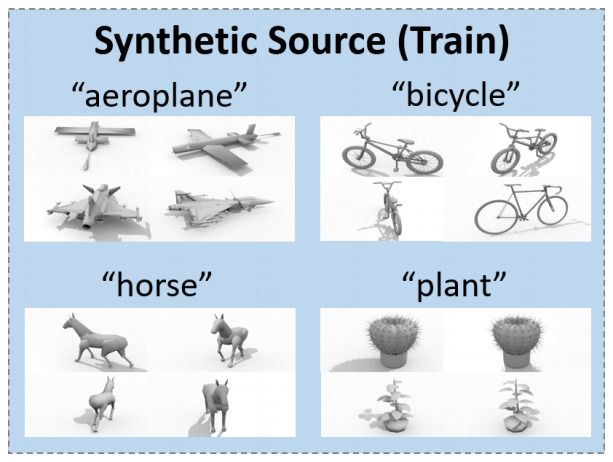 Synthetic Source (Train)

“aeroplane”

“bicycle”

“horse”

“plant”